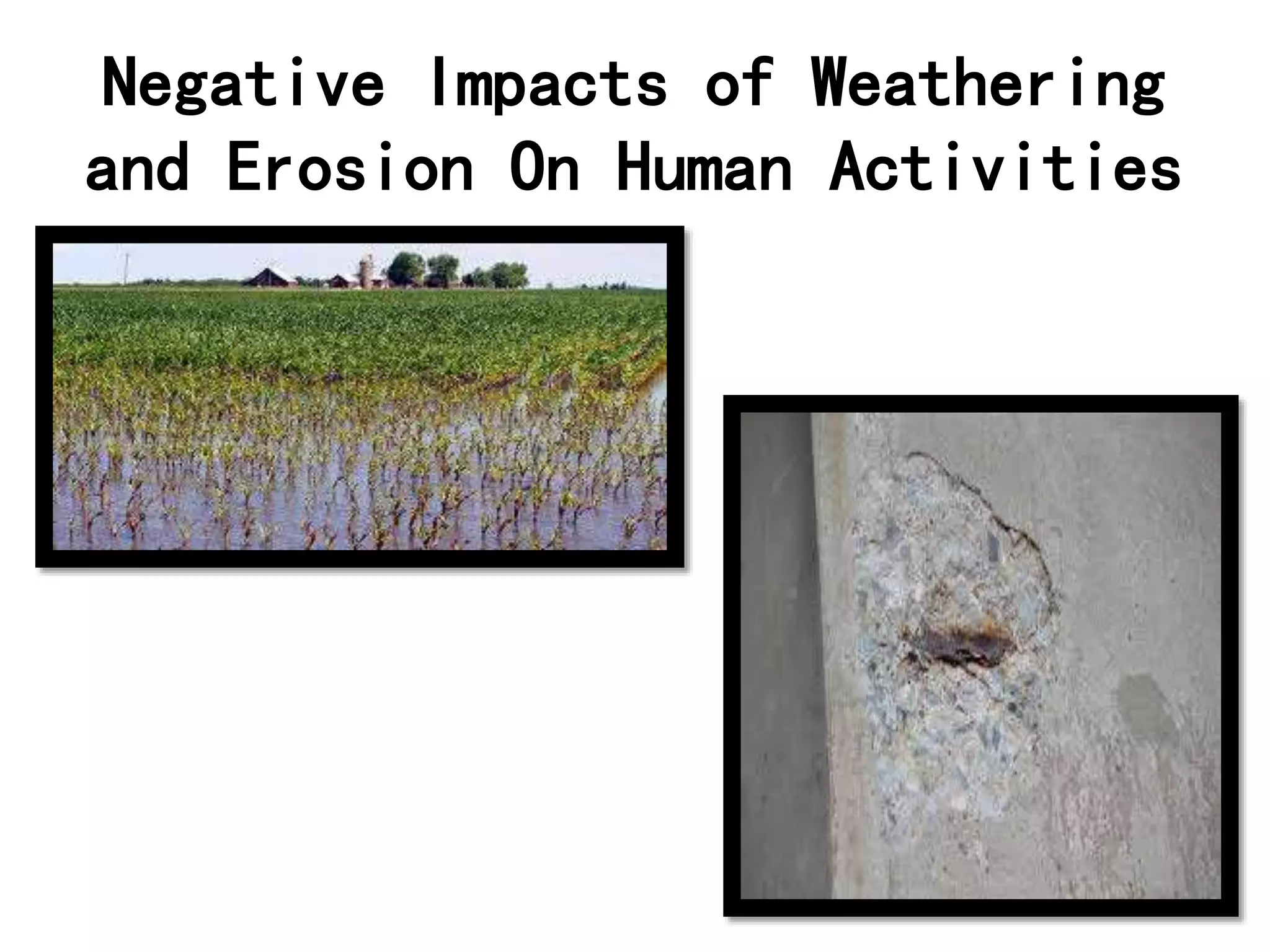 Negative Impacts of Weathering and Erosion On Human Activities